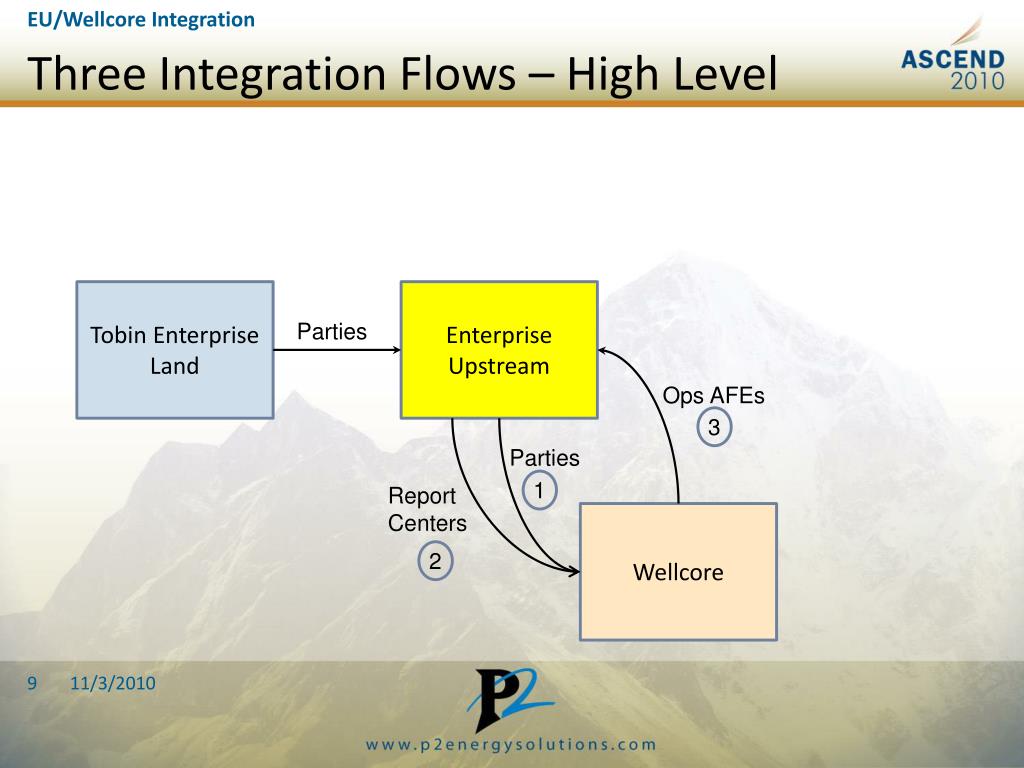 EU/Wellcore Integration

Three Integration Flows – High Level

ASCEND 2010

Tobin Enterprise Land

Parties

Enterprise Upstream

Ops AFEs

3

Parties

1

Report Centers

2

Wellcore

9 11/3/2010

P2

www.p2energysolutions.com